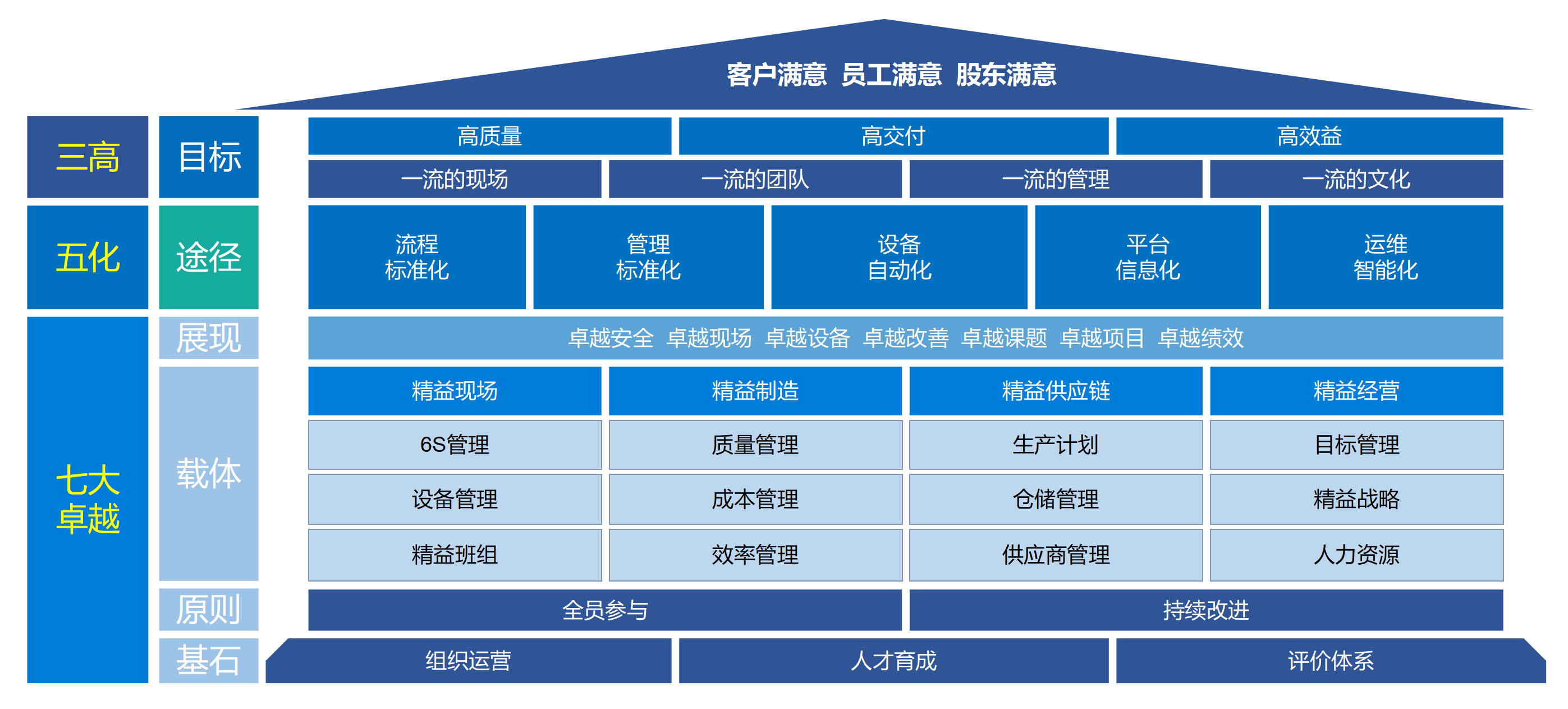 客户满意 员工满意 股东满意

三高
目标
高质量
高交付
高效益
一流的现场
一流的团队
一流的管理
一流的文化

五化
途径
流程标准化
管理标准化
设备自动化
平台信息化
运维智能化

七大卓越
展现
卓越安全 卓越现场 卓越设备 卓越改善 卓越课题 卓越项目 卓越绩效

载体

| 精益现场 | 精益制造 | 精益供应链 | 精益经营 |
|---|---|---|---|
| 6S管理 | 质量管理 | 生产计划 | 目标管理 |
| 设备管理 | 成本管理 | 仓储管理 | 精益战略 |
| 精益班组 | 效率管理 | 供应商管理 | 人力资源 |

原则
全员参与
持续改进

基石
组织运营
人才育成
评价体系